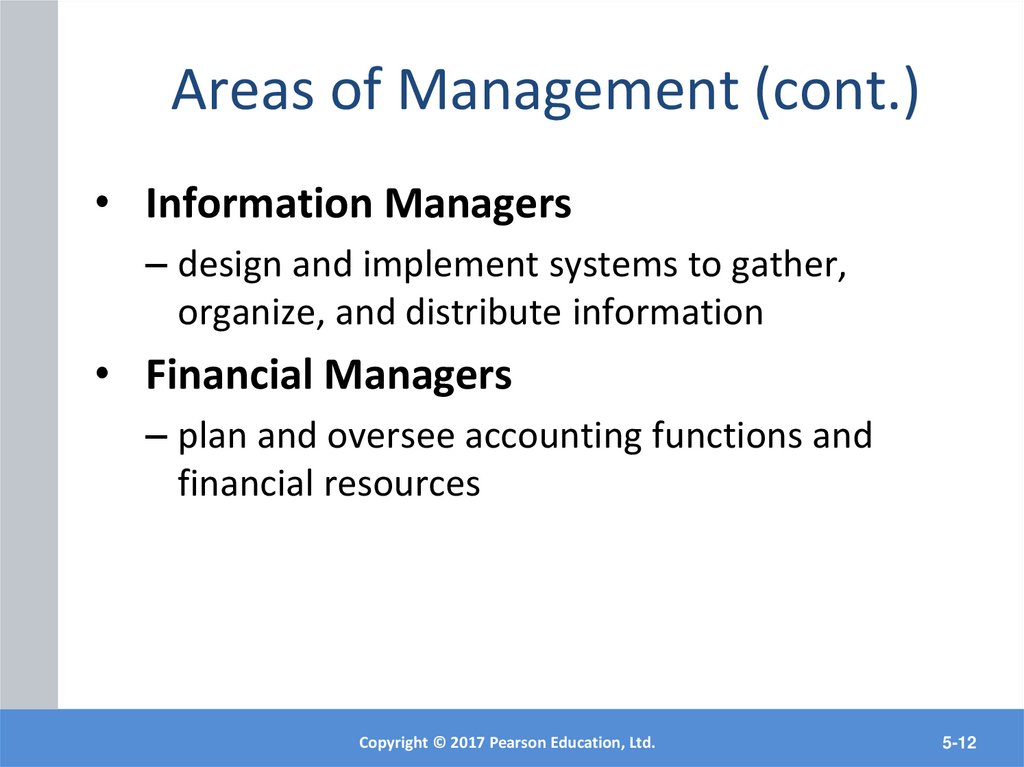 Areas of Management (cont.)

• Information Managers
– design and implement systems to gather, organize, and distribute information

• Financial Managers
– plan and oversee accounting functions and financial resources

Copyright © 2017 Pearson Education, Ltd.

5-12